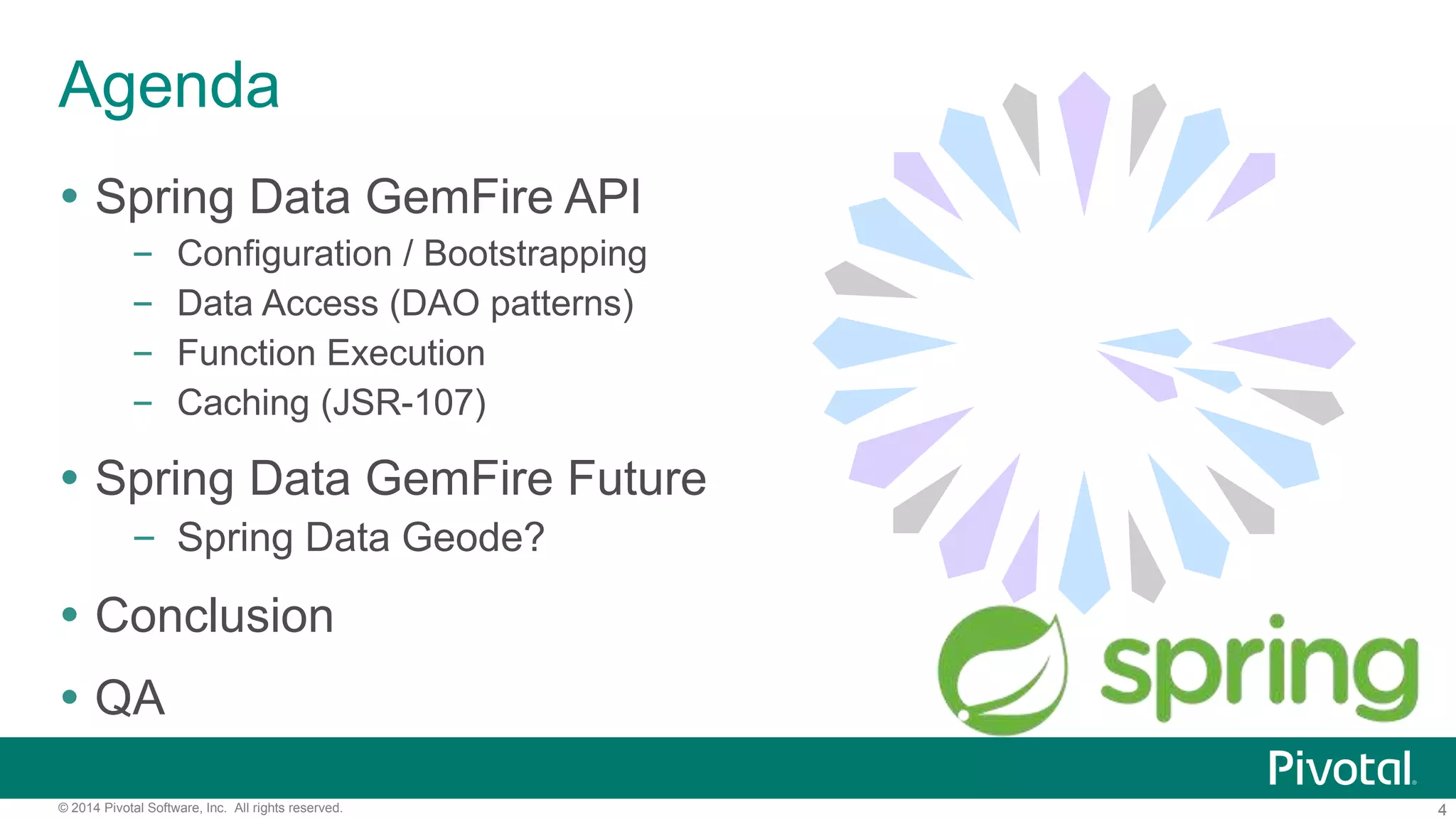 Agenda

• Spring Data GemFire API
 – Configuration / Bootstrapping
 – Data Access (DAO patterns)
 – Function Execution
 – Caching (JSR-107)

• Spring Data GemFire Future
 – Spring Data Geode?

• Conclusion

• QA

spring

Pivotal

© 2014 Pivotal Software, Inc. All rights reserved.

4